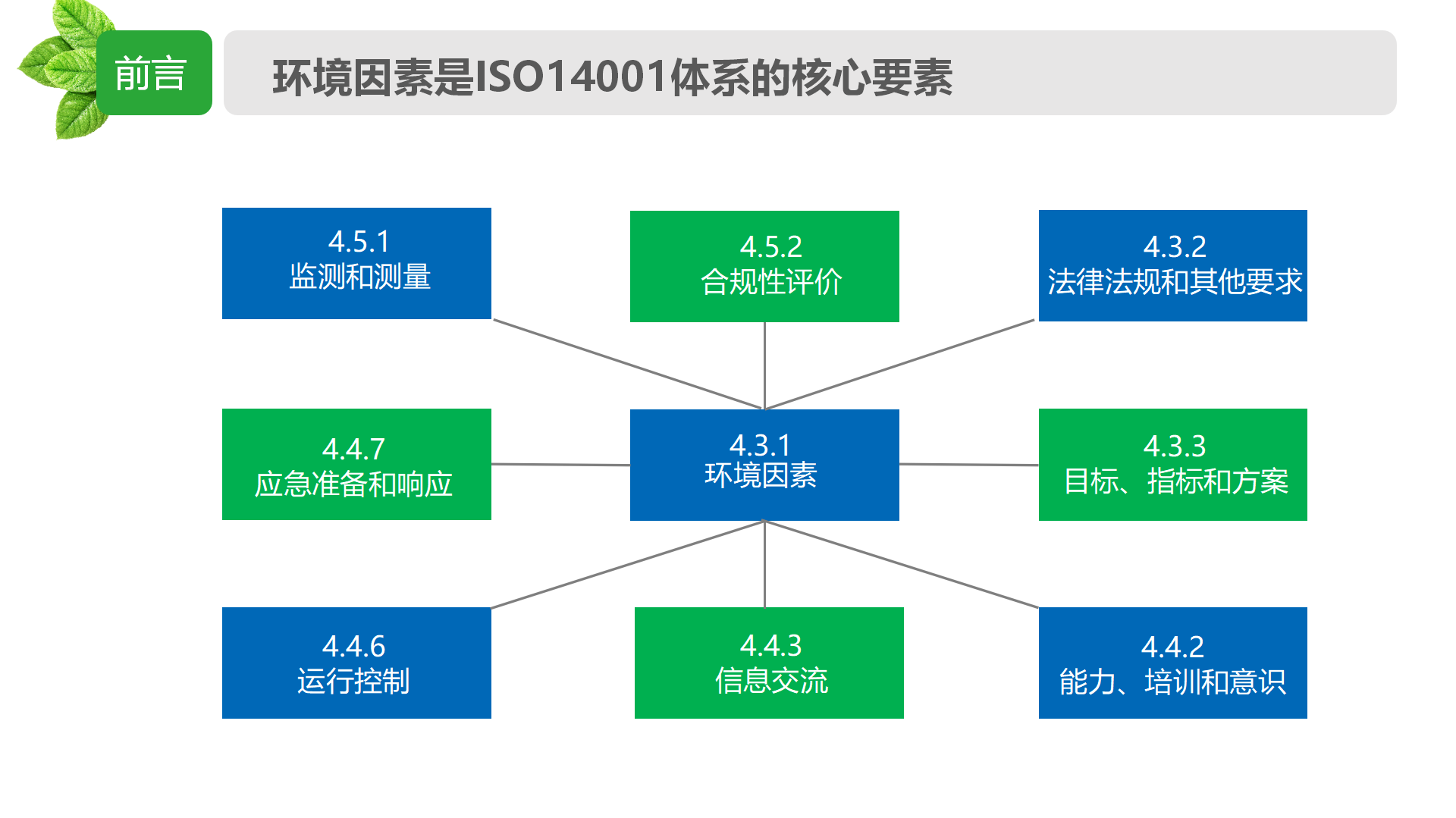 前言

环境因素是ISO14001体系的核心要素

4.5.1
监测和测量

4.5.2
合规性评价

4.3.2
法律法规和其他要求

4.4.7
应急准备和响应

4.3.1
环境因素

4.3.3
目标、指标和方案

4.4.6
运行控制

4.4.3
信息交流

4.4.2
能力、培训和意识